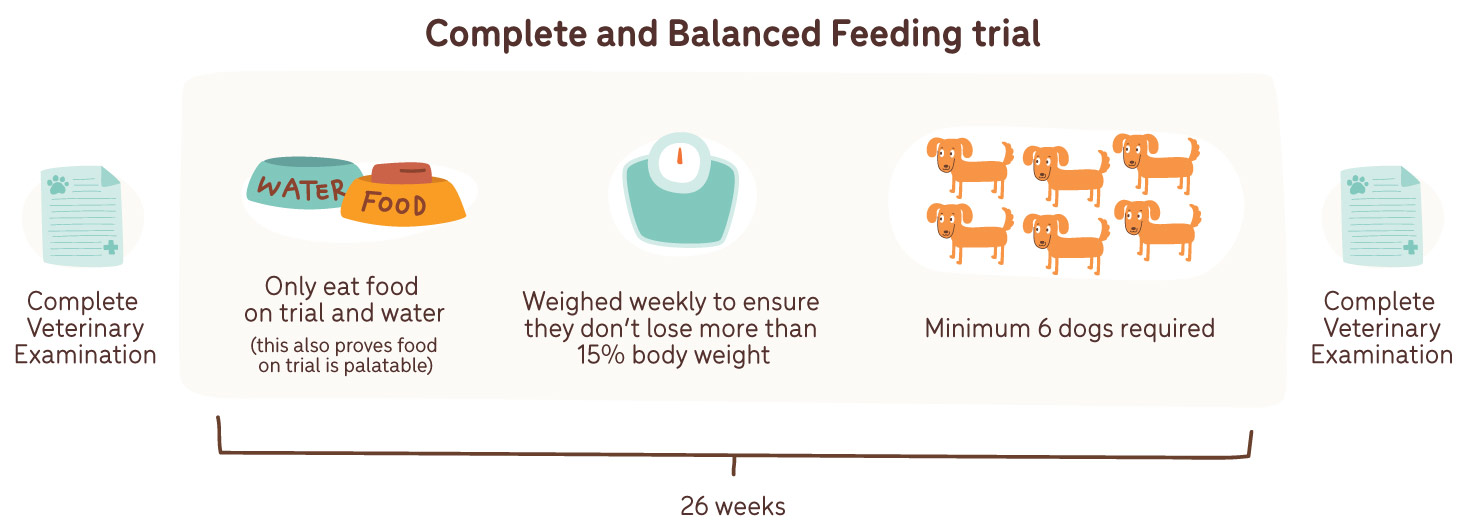 Complete and Balanced Feeding trial

Complete Veterinary Examination

WATER FOOD

Only eat food on trial and water
(this also proves food on trial is palatable)

Weighed weekly to ensure they don't lose more than 15% body weight

Minimum 6 dogs required

Complete Veterinary Examination

26 weeks